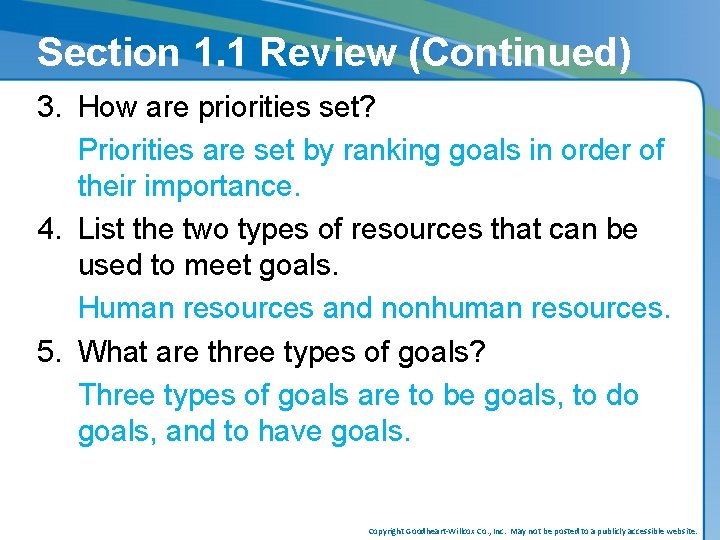 Section 1.1 Review (Continued)

3. How are priorities set?

Priorities are set by ranking goals in order of their importance.

4. List the two types of resources that can be used to meet goals.

Human resources and nonhuman resources.

5. What are three types of goals?

Three types of goals are to be goals, to do goals, and to have goals.

Copyright Goodheart-Willcox Co., Inc. May not be posted to a publicly accessible website.